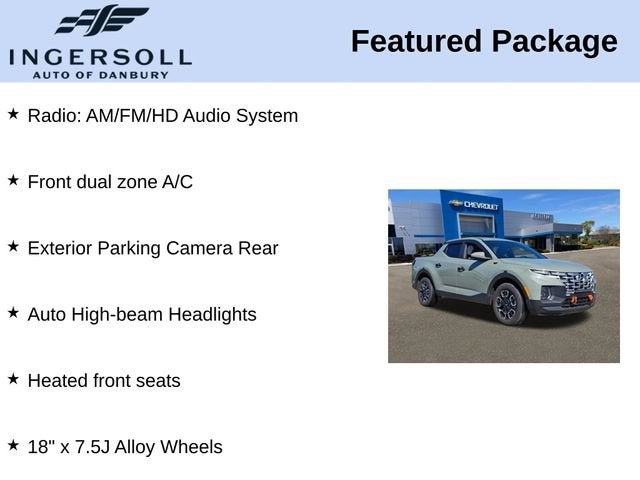 INGERSOLL
AUTO OF DANBURY

Featured Package

★ Radio: AM/FM/HD Audio System

★ Front dual zone A/C

★ Exterior Parking Camera Rear

★ Auto High-beam Headlights

★ Heated front seats

★ 18" x 7.5J Alloy Wheels

CHEVROLET